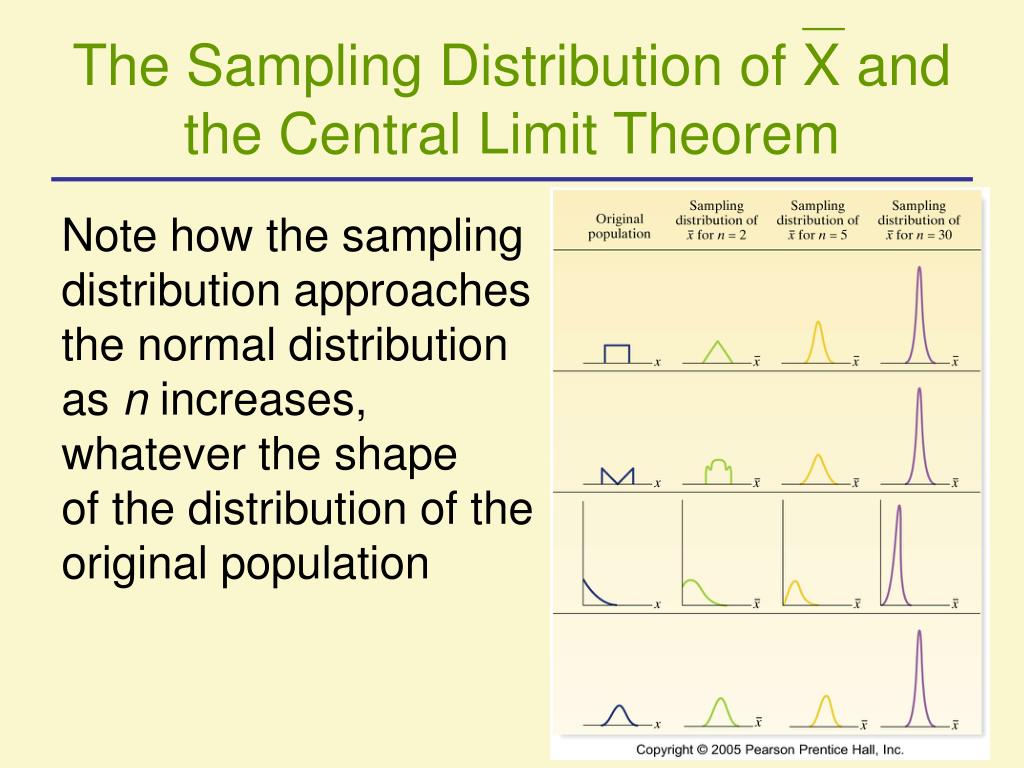 The Sampling Distribution of $\overline{X}$ and the Central Limit Theorem

Note how the sampling distribution approaches the normal distribution as $n$ increases, whatever the shape of the distribution of the original population

| Original population | Sampling distribution of $\bar{x}$ for $n = 2$ | Sampling distribution of $\bar{x}$ for $n = 5$ | Sampling distribution of $\bar{x}$ for $n = 30$ |
|---|---|---|---|
| $x$ | $\bar{x}$ | $\bar{x}$ | $\bar{x}$ |
| $x$ | $\bar{x}$ | $\bar{x}$ | $\bar{x}$ |
| $x$ | $\bar{x}$ | $\bar{x}$ | $\bar{x}$ |
| $x$ | $\bar{x}$ | $\bar{x}$ | $\bar{x}$ |

Copyright © 2005 Pearson Prentice Hall, Inc.